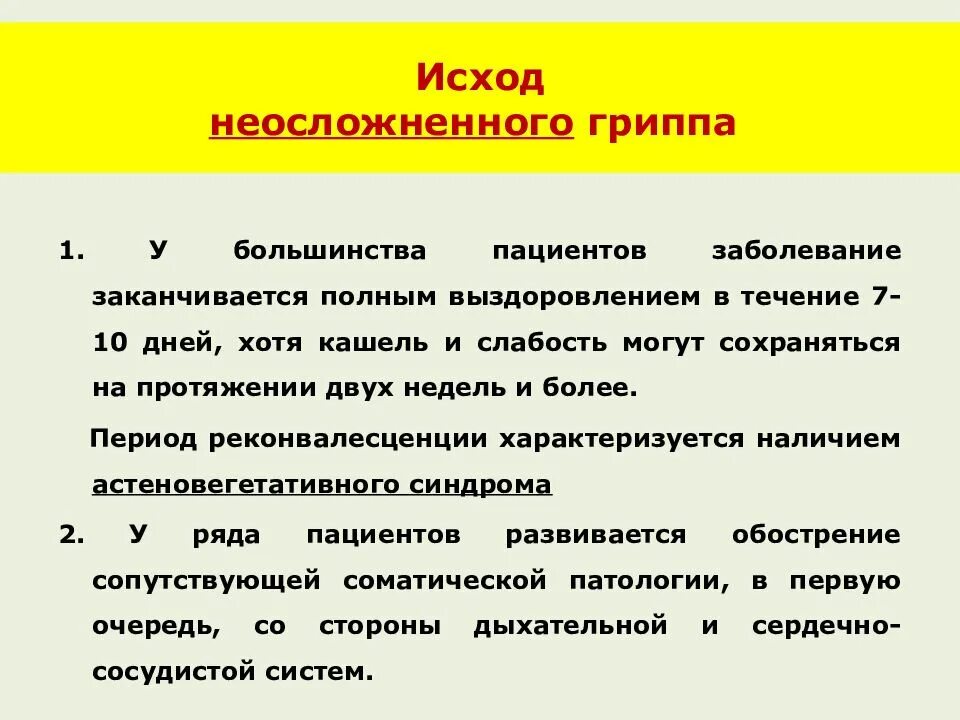 Исход
неосложненного гриппа

1. У большинства пациентов заболевание заканчивается полным выздоровлением в течение 7-10 дней, хотя кашель и слабость могут сохраняться на протяжении двух недель и более.

Период реконвалесценции характеризуется наличием астеновегетативного синдрома

2. У ряда пациентов развивается обострение сопутствующей соматической патологии, в первую очередь, со стороны дыхательной и сердечно-сосудистой систем.